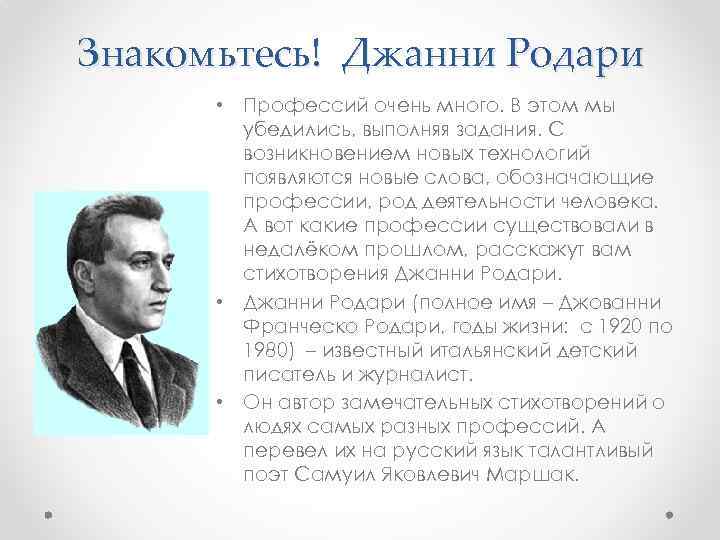 Знакомьтесь! Джанни Родари

• Профессий очень много. В этом мы убедились, выполняя задания. С возникновением новых технологий появляются новые слова, обозначающие профессии, род деятельности человека. А вот какие профессии существовали в недалёком прошлом, расскажут вам стихотворения Джанни Родари.

• Джанни Родари (полное имя – Джованни Франческо Родари, годы жизни: с 1920 по 1980) – известный итальянский детский писатель и журналист.

• Он автор замечательных стихотворений о людях самых разных профессий. А перевел их на русский язык талантливый поэт Самуил Яковлевич Маршак.